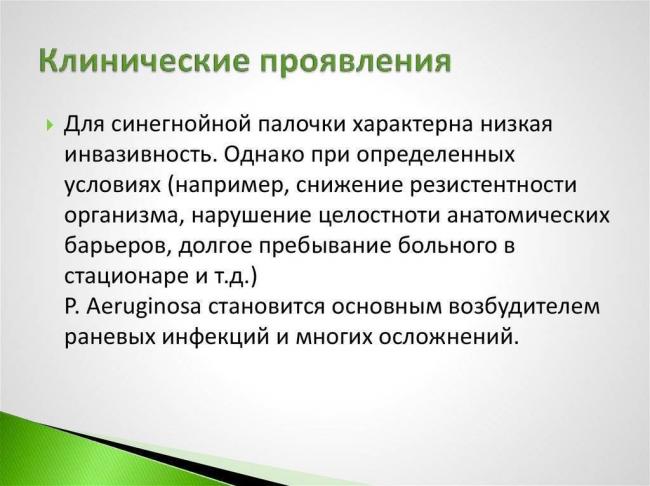 Клинические проявления

Для синегнойной палочки характерна низкая инвазивность. Однако при определенных условиях (например, снижение резистентности организма, нарушение целостноти анатомических барьеров, долгое пребывание больного в стационаре и т.д.)
P. Aeruginosa становится основным возбудителем раневых инфекций и многих осложнений.